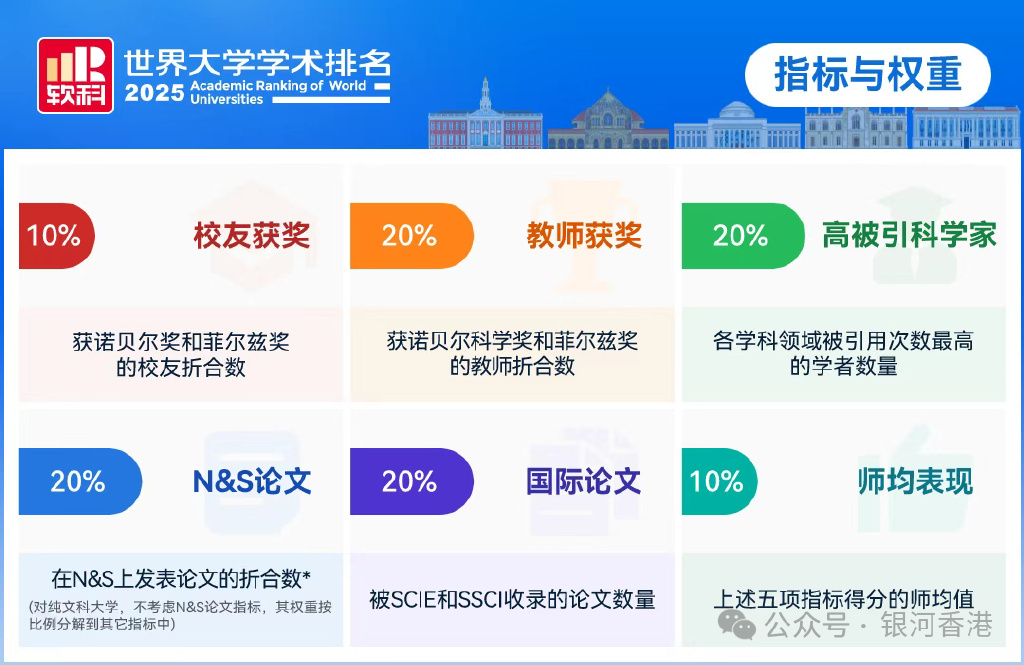 软科

世界大学学术排名
2025 Academic Ranking of World Universities

指标与权重

10% 校友获奖

获诺贝尔奖和菲尔兹奖的校友折合数

20% 教师获奖

获诺贝尔科学奖和菲尔兹奖的教师折合数

20% 高被引科学家

各学科领域被引用次数最高的学者数量

20% N&S论文

在N&S上发表论文的折合数*
(对纯文科大学，不考虑N&S论文指标，其权重按比例分解到其它指标中)

20% 国际论文

被SCIE和SSCI收录的论文数量

10% 师均表现

上述五项指标得分的师均值

公众号 · 银河香港